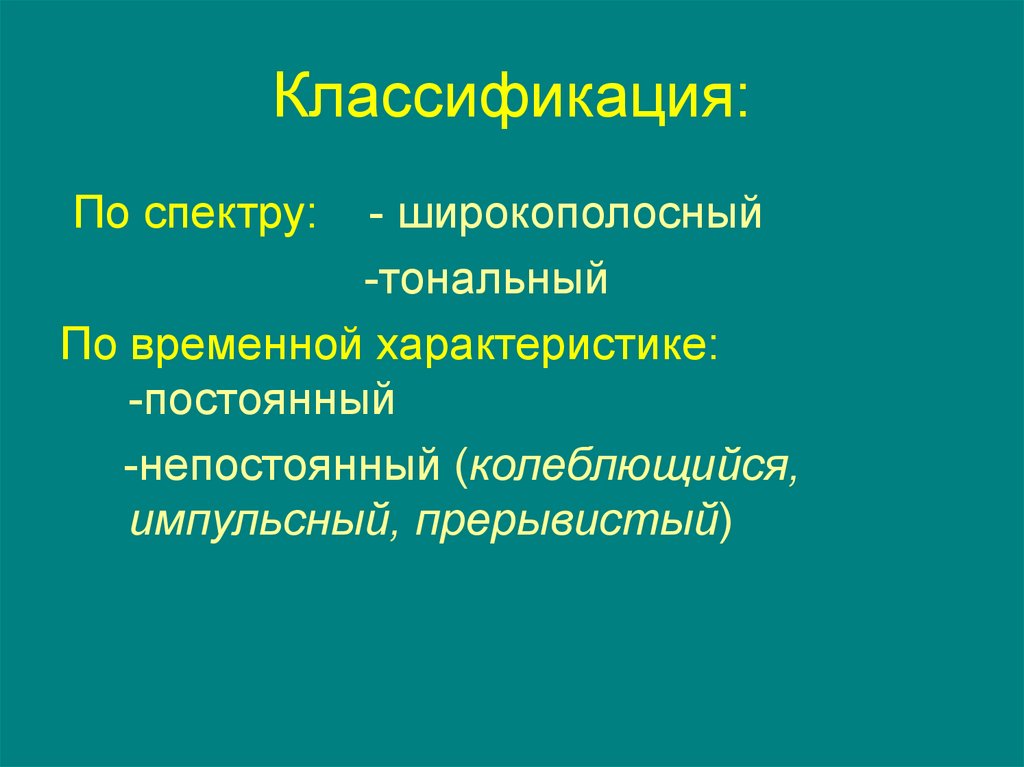 Классификация:

По спектру: - широкополосный

-тональный

По временной характеристике:
-постоянный

-непостоянный (колеблющийся, импульсный, прерывистый)